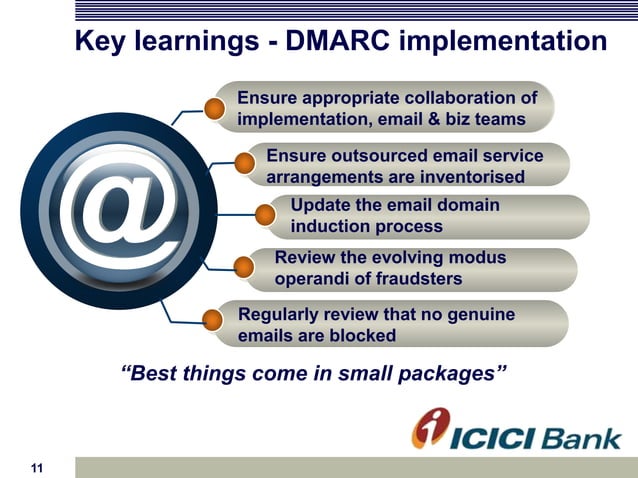 Key learnings - DMARC implementation

@

Ensure appropriate collaboration of implementation, email & biz teams

Ensure outsourced email service arrangements are inventorised

Update the email domain induction process

Review the evolving modus operandi of fraudsters

Regularly review that no genuine emails are blocked

“Best things come in small packages”

ICICI Bank

11